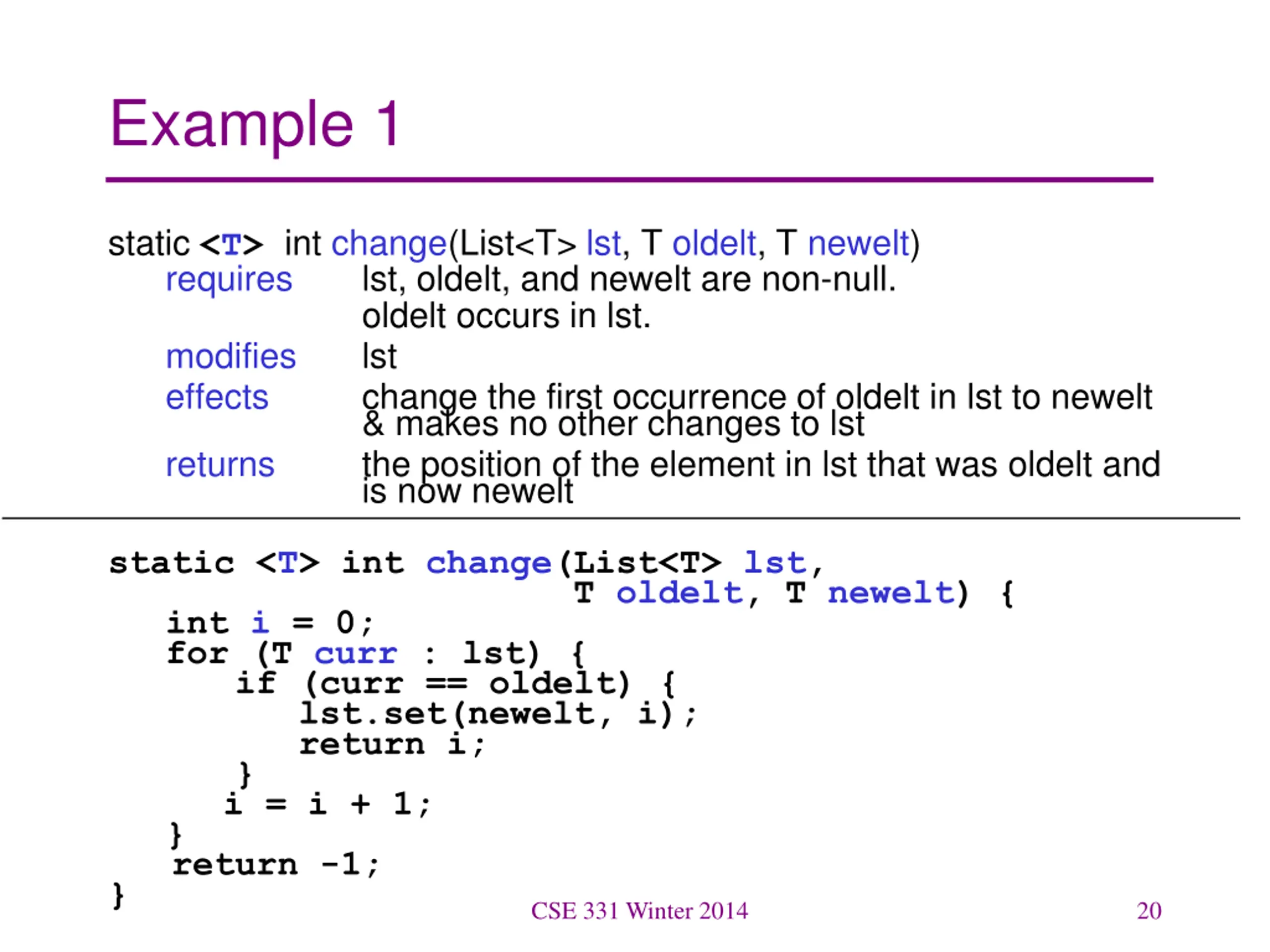 Example 1

static <T> int change(List<T> lst, T oldelt, T newelt)
requires lst, oldelt, and newelt are non-null. oldelt occurs in lst.
modifies lst
effects change the first occurrence of oldelt in lst to newelt & makes no other changes to lst
returns the position of the element in lst that was oldelt and is now newelt

static <T> int change(List<T> lst,
                       T oldelt, T newelt) {
   int i = 0;
   for (T curr : lst) {
      if (curr == oldelt) {
         lst.set(newelt, i);
         return i;
      }
      i = i + 1;
   }
   return -1;
}

CSE 331 Winter 2014

20